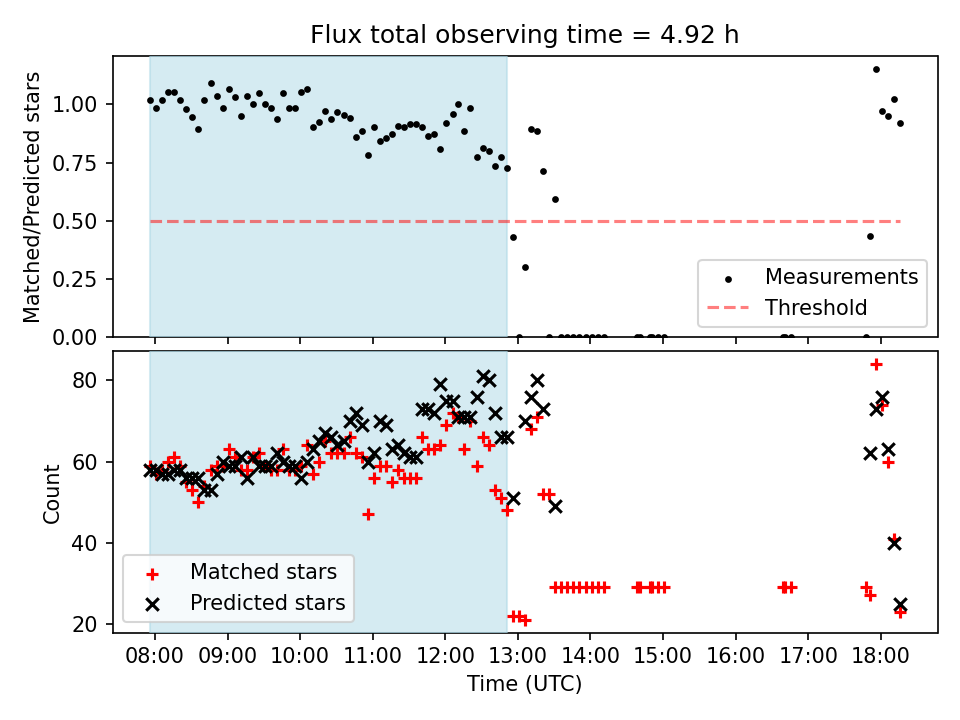 Flux total observing time = 4.92 h

Matched/Predicted stars

1.00
0.75
0.50
0.25
0.00

Measurements
Threshold

Count

80
60
40
20

Matched stars
Predicted stars

08:00 09:00 10:00 11:00 12:00 13:00 14:00 15:00 16:00 17:00 18:00

Time (UTC)